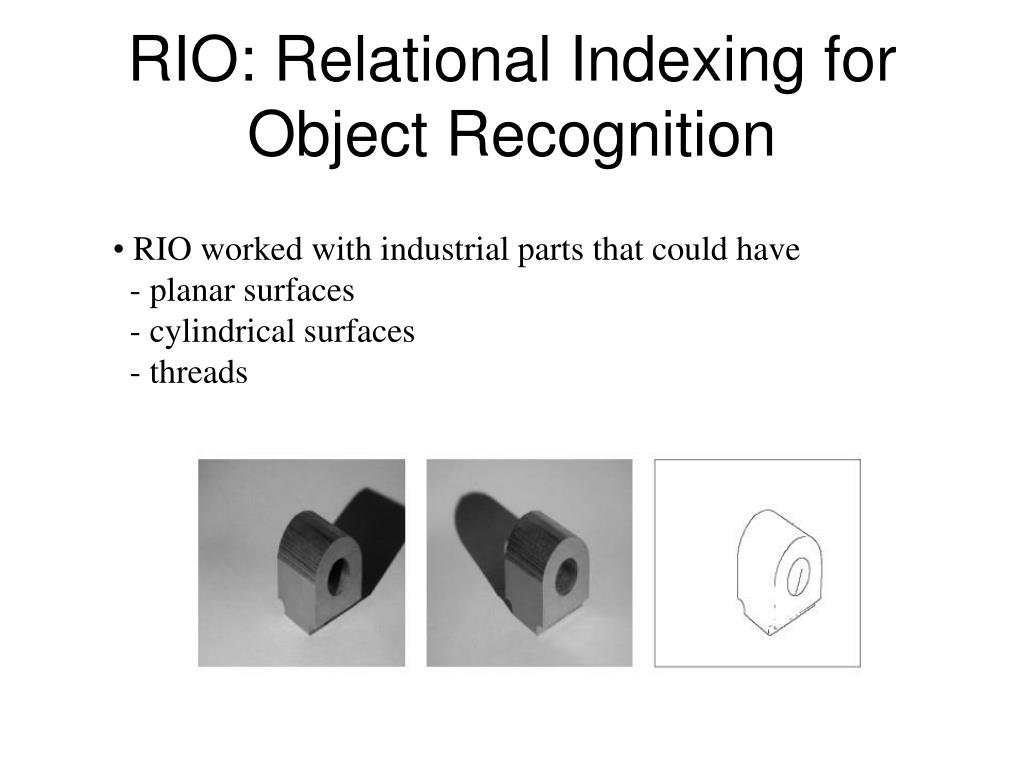 RIO: Relational Indexing for Object Recognition

• RIO worked with industrial parts that could have
- planar surfaces
- cylindrical surfaces
- threads